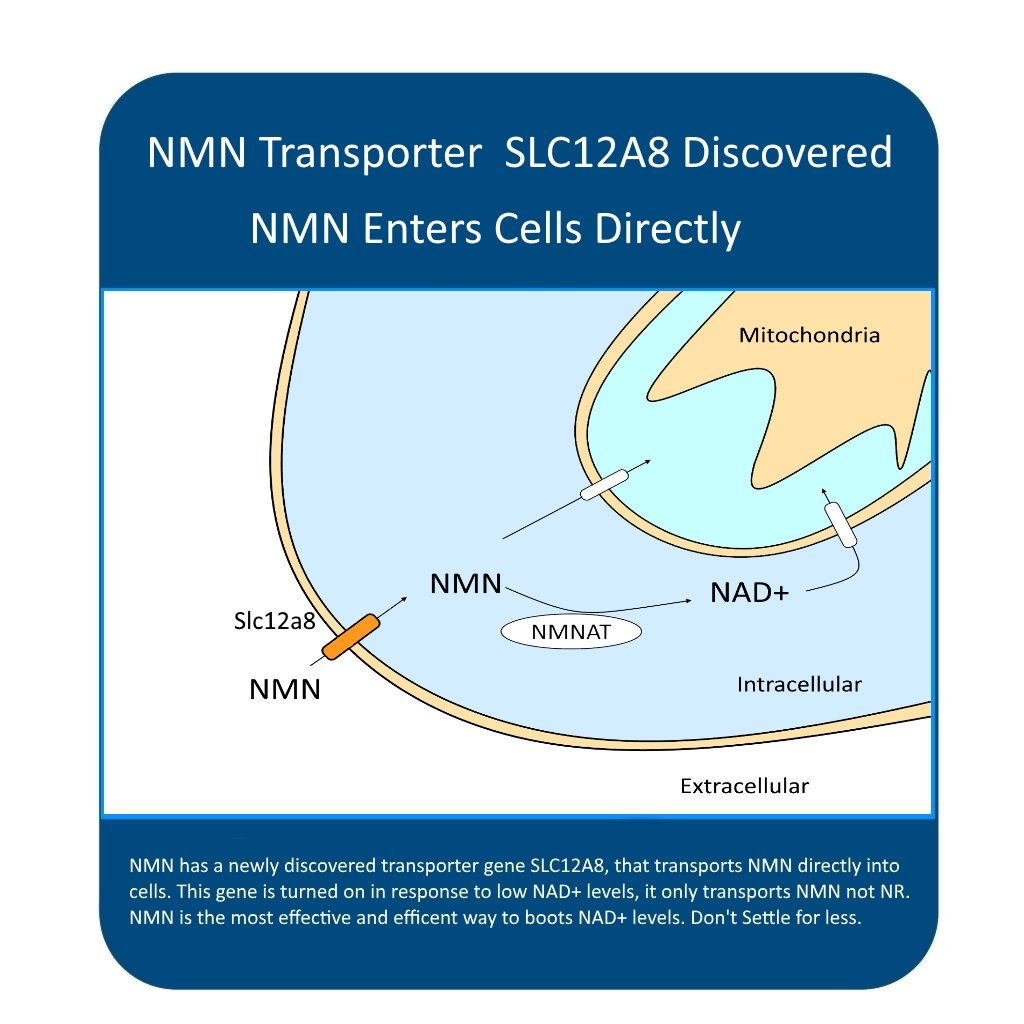 NMN Transporter SLC12A8 Discovered

NMN Enters Cells Directly

Mitochondria

NMN

NAD+

NMNAT

Slc12a8

NMN

Intracellular

Extracellular

NMN has a newly discovered transporter gene SLC12A8, that transports NMN directly into cells. This gene is turned on in response to low NAD+ levels, it only transports NMN not NR. NMN is the most effective and efficent way to boots NAD+ levels. Don't Settle for less.